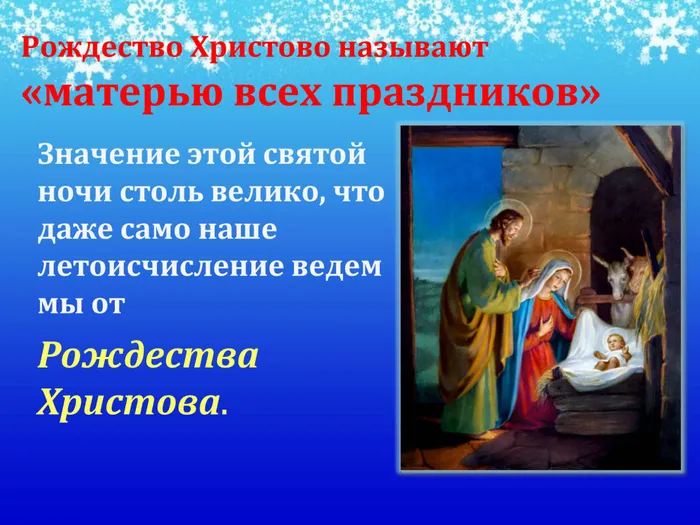 Рождество Христово называют «матерью всех праздников»

Значение этой святой ночи столь велико, что даже само наше летоисчисление ведем мы от

Рождества Христова.